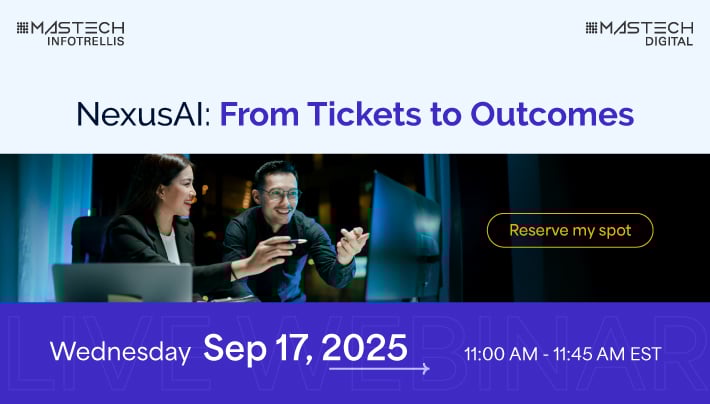 MASTECH INFOTRELLIS

MASTECH DIGITAL

NexusAI: From Tickets to Outcomes

Reserve my spot

LIVE WEBINAR

Wednesday Sep 17, 2025 11:00 AM - 11:45 AM EST